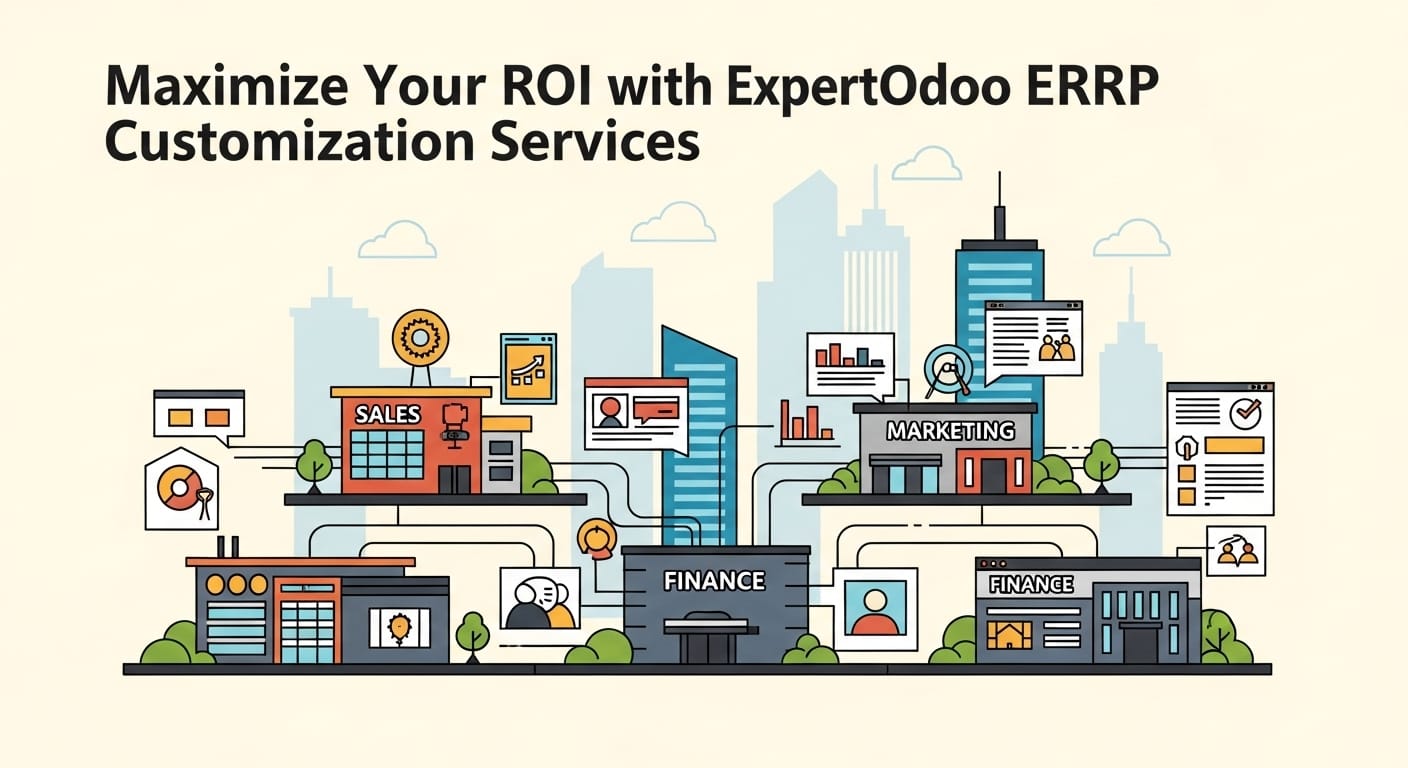 Maximize Your ROI with ExpertOdoo ERRP Customization Services

SALES

MARKETING

FINANCE

FINANCE